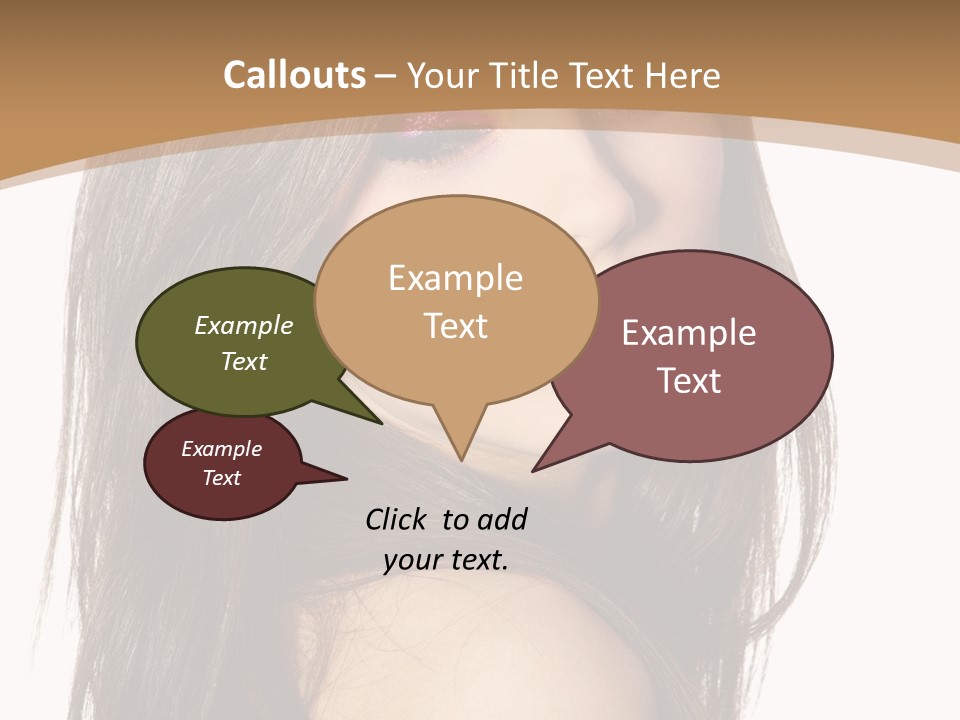 Callouts – Your Title Text Here

Example Text

Example Text

Example Text

Example Text

Click to add your text.